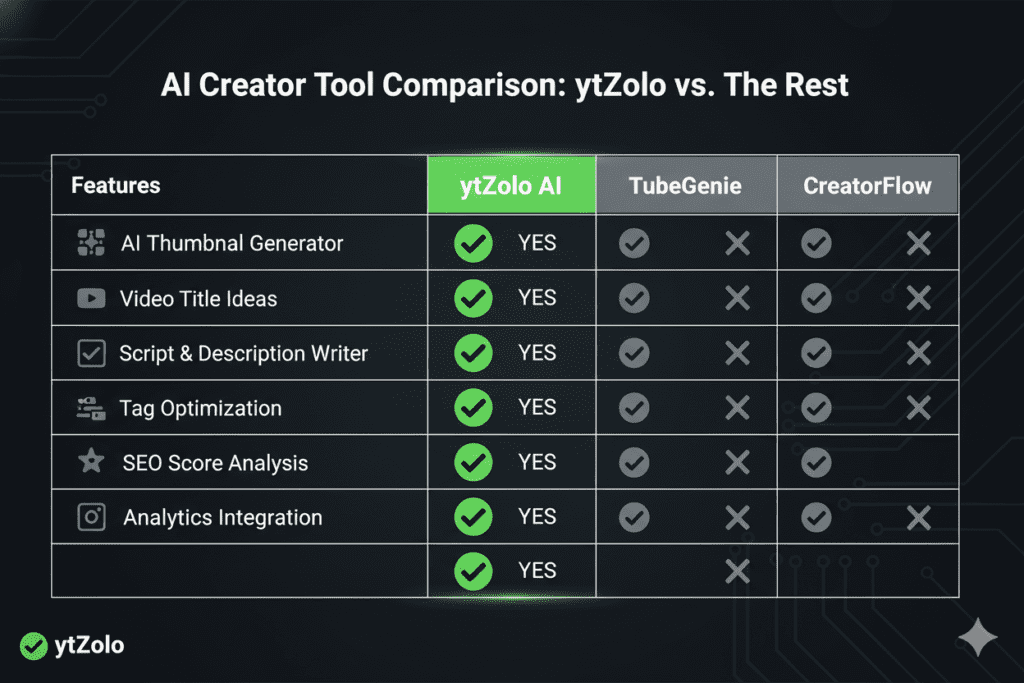 AI Creator Tool Comparison: ytZolo vs. The Rest

| Features | ytZolo AI | TubeGenie | CreatorFlow |
|---|---|---|---|
| AI Thumbnal Generator | YES | | |
| Video Title Ideas | YES | | |
| Script & Description Writer | YES | | |
| Tag Optimization | YES | | |
| SEO Score Analysis | YES | | |
| Analytics Integration | YES | | |
| | YES | | |

ytZolo